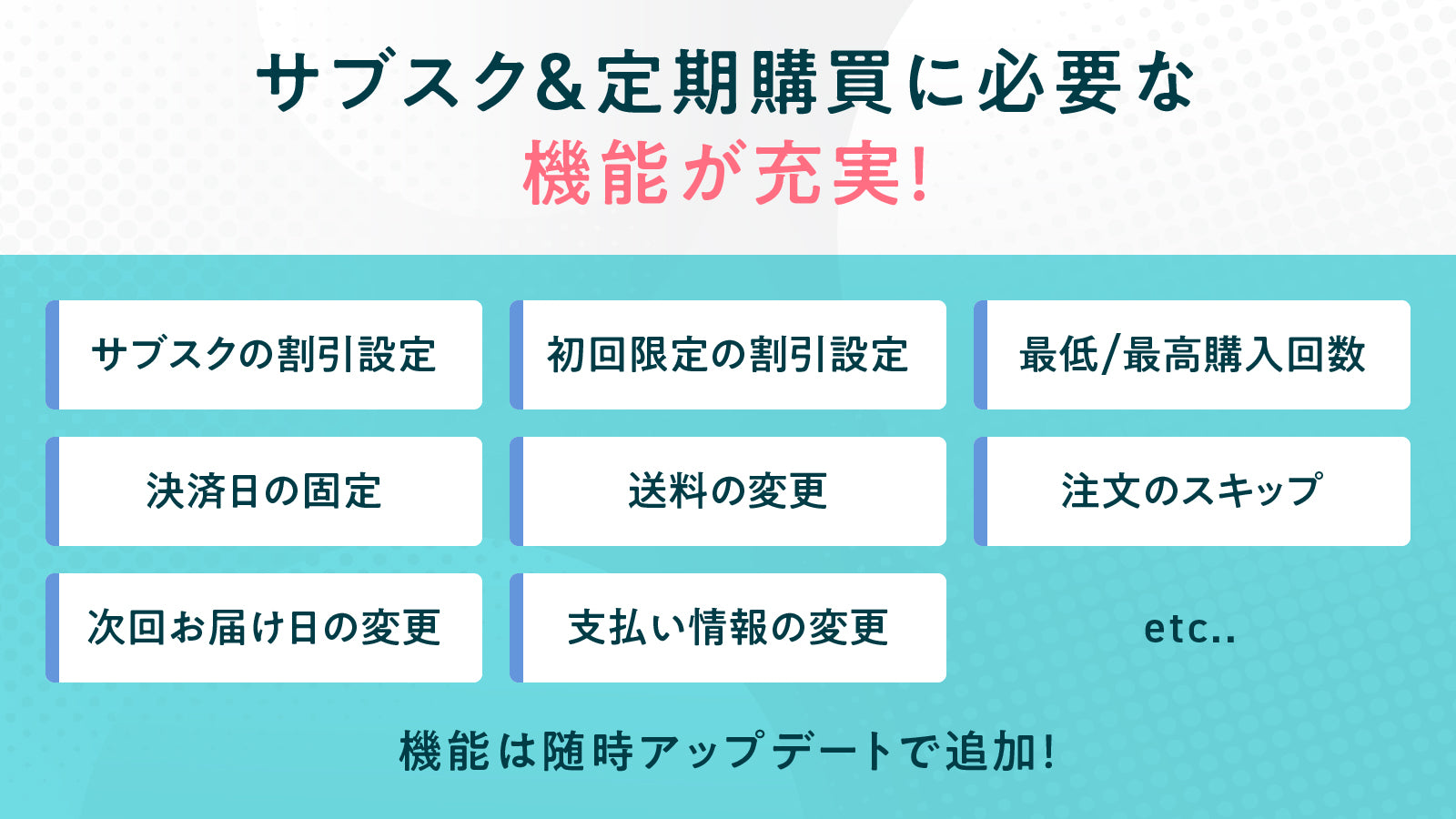 サブスク&定期購買に必要な
機能が充実!

サブスクの割引設定

初回限定の割引設定

最低/最高購入回数

決済日の固定

送料の変更

注文のスキップ

次回お届け日の変更

支払い情報の変更

etc..

機能は随時アップデートで追加!